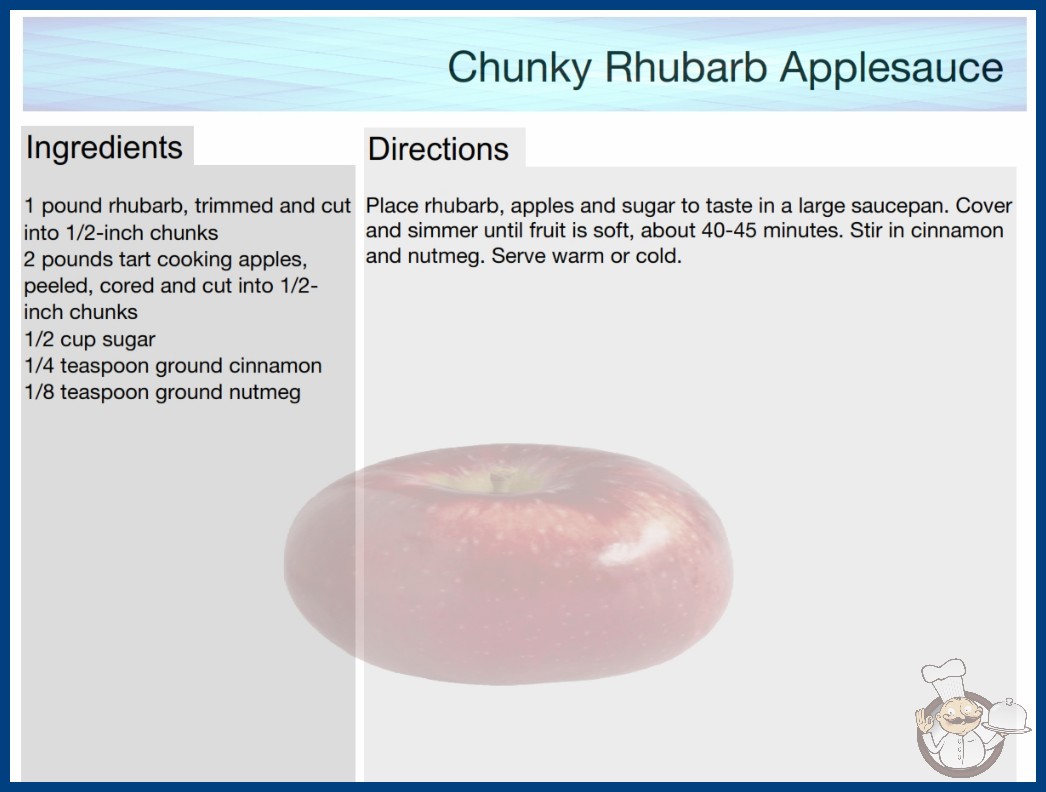 Chunky Rhubarb Applesauce

Ingredients

1 pound rhubarb, trimmed and cut into 1/2-inch chunks
2 pounds tart cooking apples, peeled, cored and cut into 1/2-inch chunks
1/2 cup sugar
1/4 teaspoon ground cinnamon
1/8 teaspoon ground nutmeg

Directions

Place rhubarb, apples and sugar to taste in a large saucepan. Cover and simmer until fruit is soft, about 40-45 minutes. Stir in cinnamon and nutmeg. Serve warm or cold.